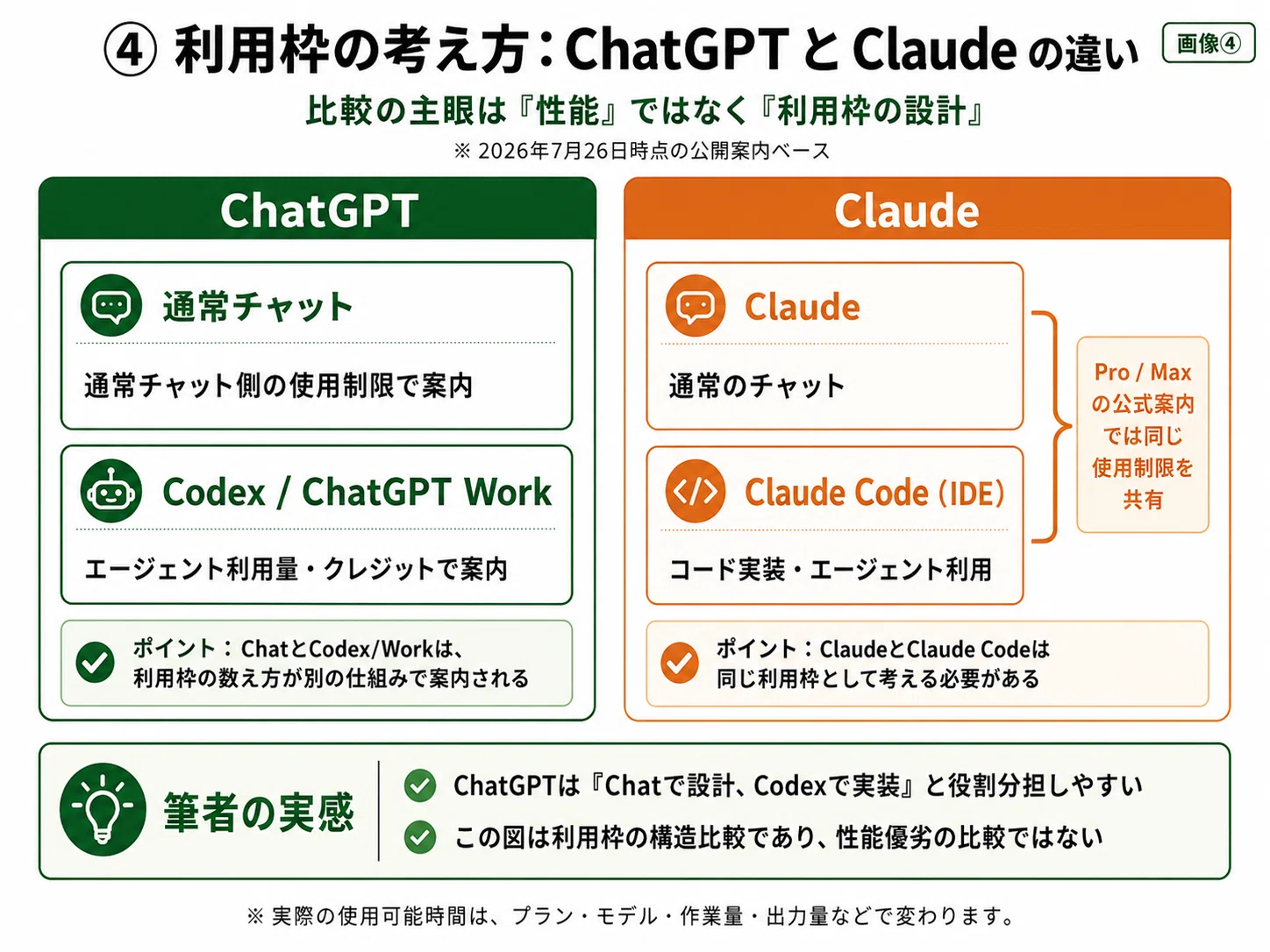 ④ 利用枠の考え方：ChatGPT と Claude の違い

画像④

比較の主眼は『性能』ではなく『利用枠の設計』

※ 2026年7月26日時点の公開案内ベース

ChatGPT

通常チャット

通常チャット側の使用制限で案内

Codex / ChatGPT Work

エージェント利用量・クレジットで案内

ポイント：ChatとCodex/Workは、利用枠の数え方が別の仕組みで案内される

Claude

Claude

通常のチャット

Claude Code (IDE)

コード実装・エージェント利用

Pro / Max の公式案内では同じ使用制限を共有

ポイント：ClaudeとClaude Codeは同じ利用枠として考える必要がある

筆者の実感

ChatGPTは『Chatで設計、Codexで実装』と役割分担しやすい

この図は利用枠の構造比較であり、性能優劣の比較ではない

※ 実際の使用可能時間は、プラン・モデル・作業量・出力量などで変わります。